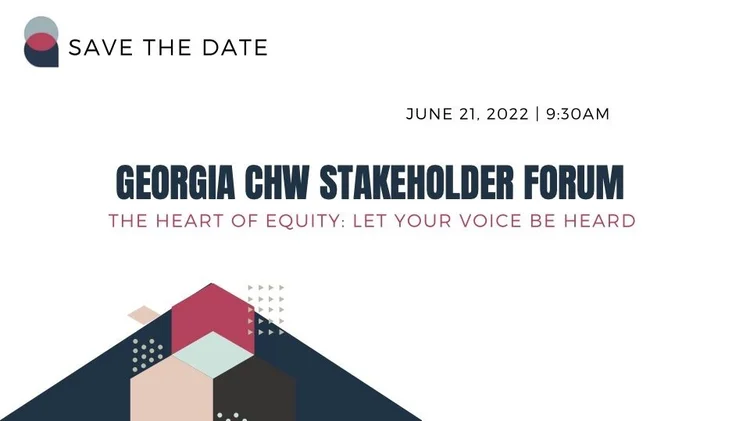 SAVE THE DATE

JUNE 21, 2022 | 9:30AM

GEORGIA CHW STAKEHOLDER FORUM

THE HEART OF EQUITY: LET YOUR VOICE BE HEARD